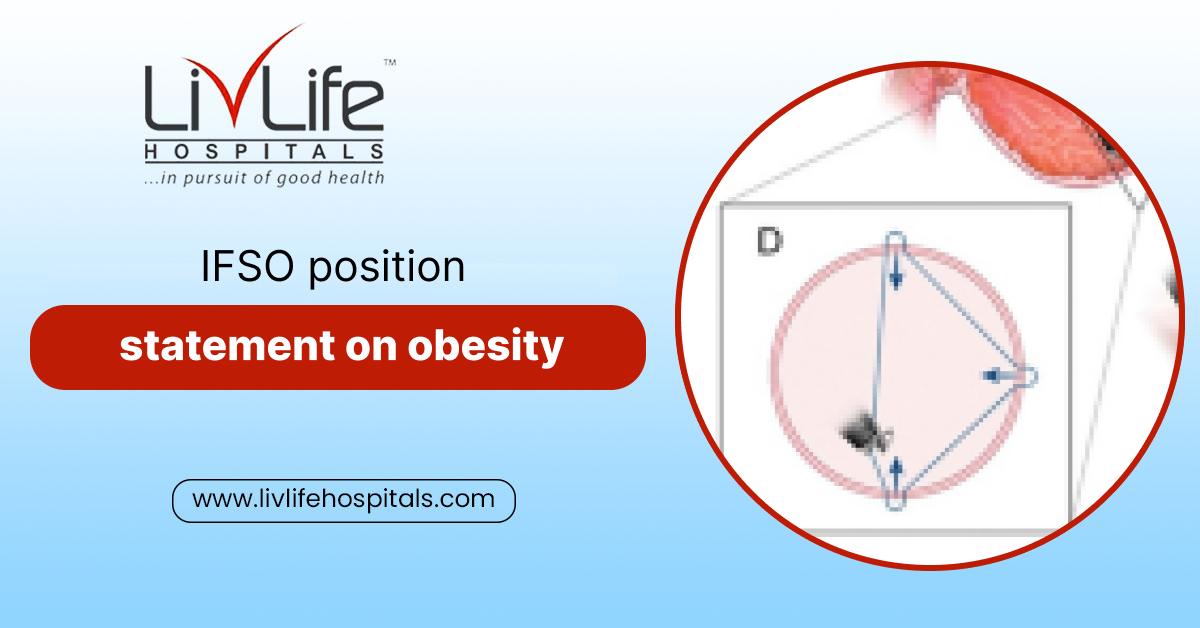 LivLife™
HOSPITALS
...in pursuit of good health

IFSO position

statement on obesity

www.livlifehospitals.com

D